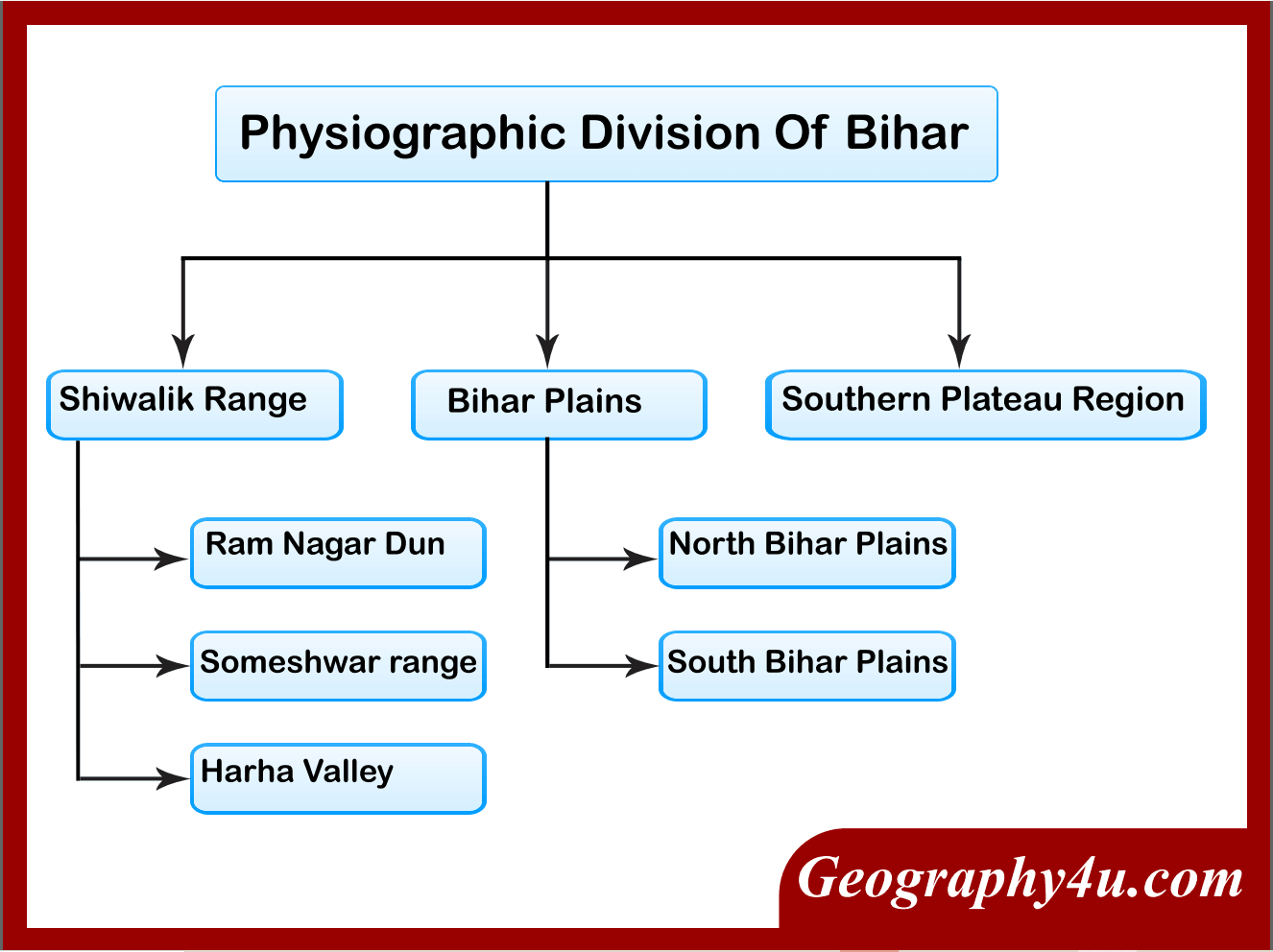 Physiographic Division Of Bihar

Shiwalik Range

Bihar Plains

Southern Plateau Region

Ram Nagar Dun

Someshwar range

Harha Valley

North Bihar Plains

South Bihar Plains

Geography4u.com